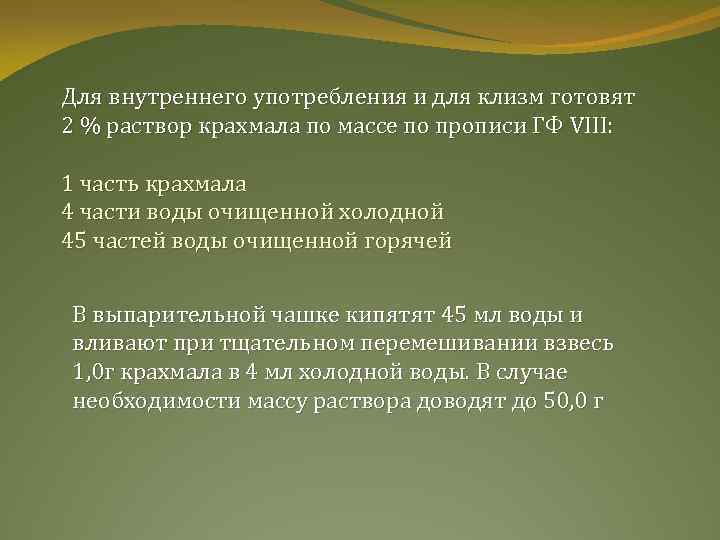 Для внутреннего употребления и для клизм готовят 2 % раствор крахмала по массе по прописи ГФ VIII:

1 часть крахмала
4 части воды очищенной холодной
45 частей воды очищенной горячей

В выпарительной чашке кипятят 45 мл воды и вливают при тщательном перемешивании взвесь 1,0г крахмала в 4 мл холодной воды. В случае необходимости массу раствора доводят до 50,0 г